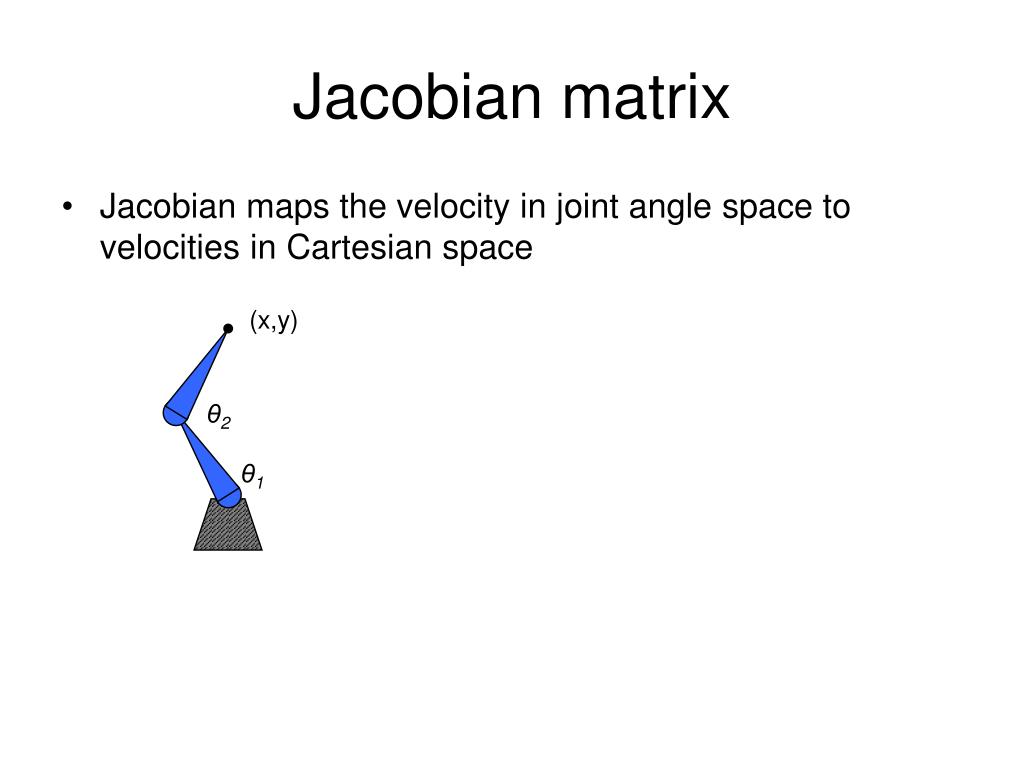 Jacobian matrix

• Jacobian maps the velocity in joint angle space to velocities in Cartesian space

(x,y)

$\theta_2$

$\theta_1$